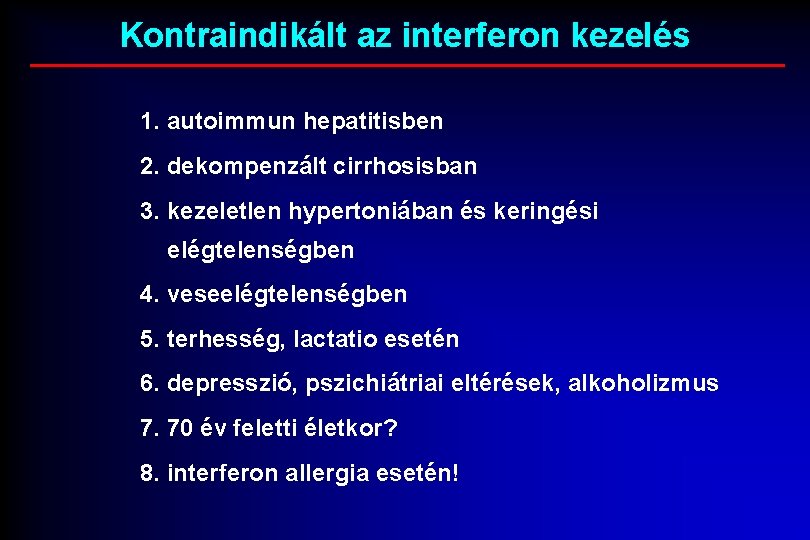 Kontraindikált az interferon kezelés

1. autoimmun hepatitisben
2. dekompenzált cirrhosisban
3. kezeletlen hypertoniában és keringési elégtelenségben
4. veseelégtelenségben
5. terhesség, lactatio esetén
6. depresszió, pszichiátriai eltérések, alkoholizmus
7. 70 év feletti életkor?
8. interferon allergia esetén!